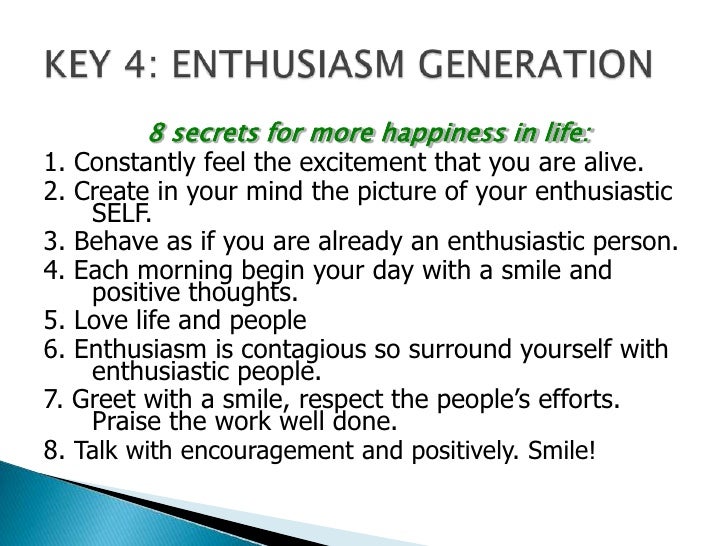 KEY 4: ENTHUSIASM GENERATION

8 secrets for more happiness in life:

1. Constantly feel the excitement that you are alive.
2. Create in your mind the picture of your enthusiastic SELF.
3. Behave as if you are already an enthusiastic person.
4. Each morning begin your day with a smile and positive thoughts.
5. Love life and people
6. Enthusiasm is contagious so surround yourself with enthusiastic people.
7. Greet with a smile, respect the people's efforts. Praise the work well done.
8. Talk with encouragement and positively. Smile!